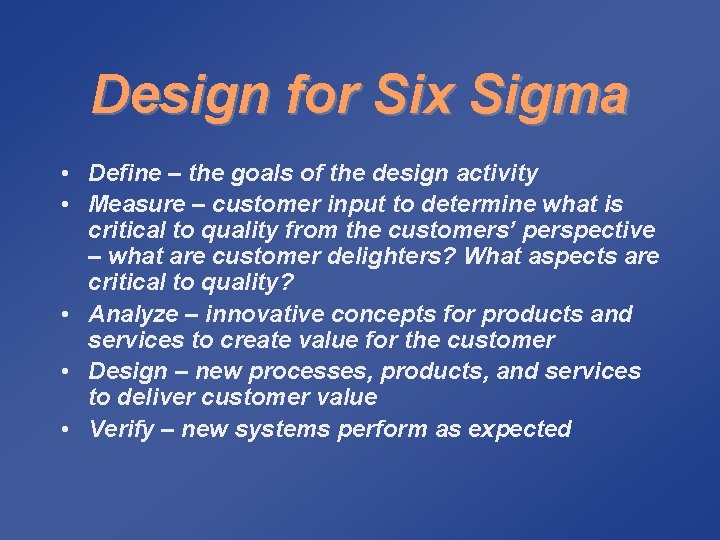 Design for Six Sigma

• Define – the goals of the design activity
• Measure – customer input to determine what is critical to quality from the customers' perspective – what are customer delighters? What aspects are critical to quality?
• Analyze – innovative concepts for products and services to create value for the customer
• Design – new processes, products, and services to deliver customer value
• Verify – new systems perform as expected